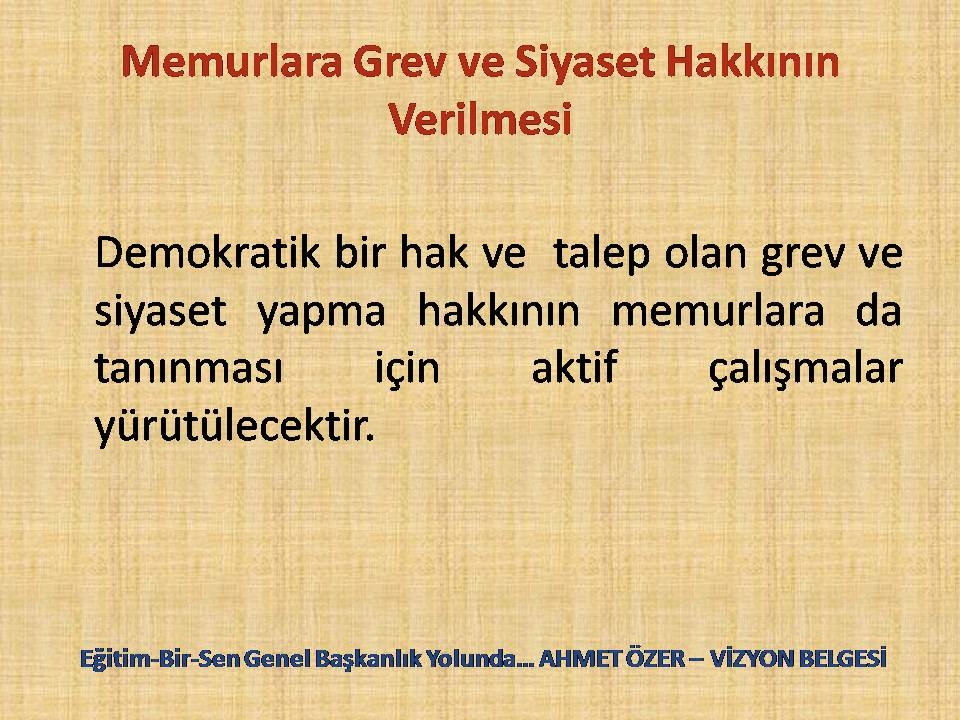 Memurlara Grev ve Siyaset Hakkının Verilmesi

Demokratik bir hak ve talep olan grev ve siyaset yapma hakkının memurlara da tanınması için aktif çalışmalar yürütülecektir.

Eğitim-Bir-Sen Genel Başkanlık Yolunda… AHMET ÖZER – VİZYON BELGESİ